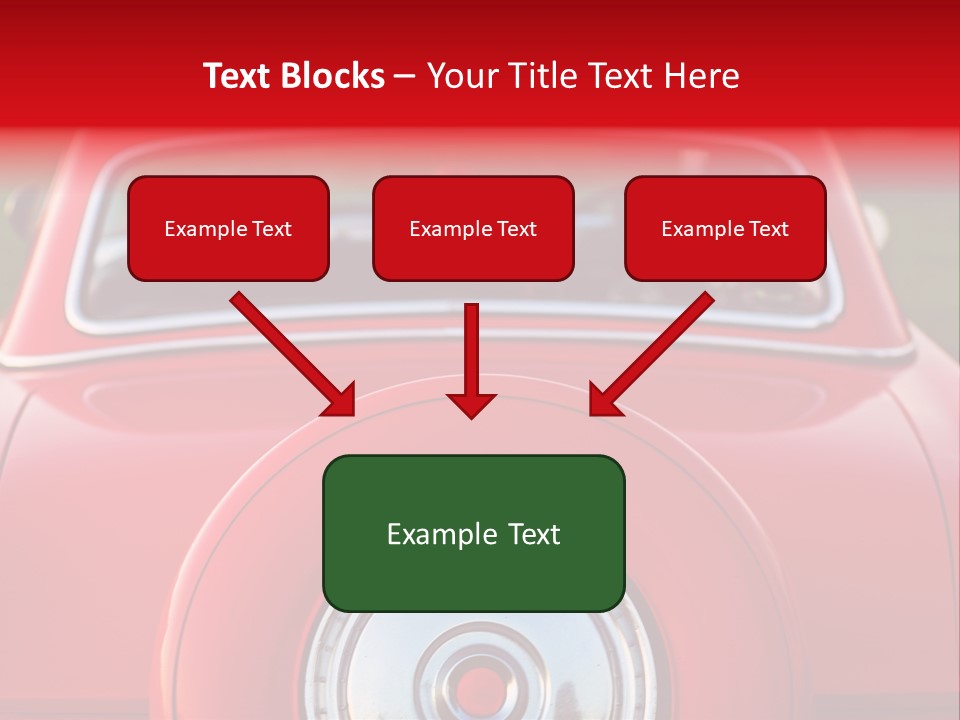 Text Blocks – Your Title Text Here

Example Text

Example Text

Example Text

Example Text